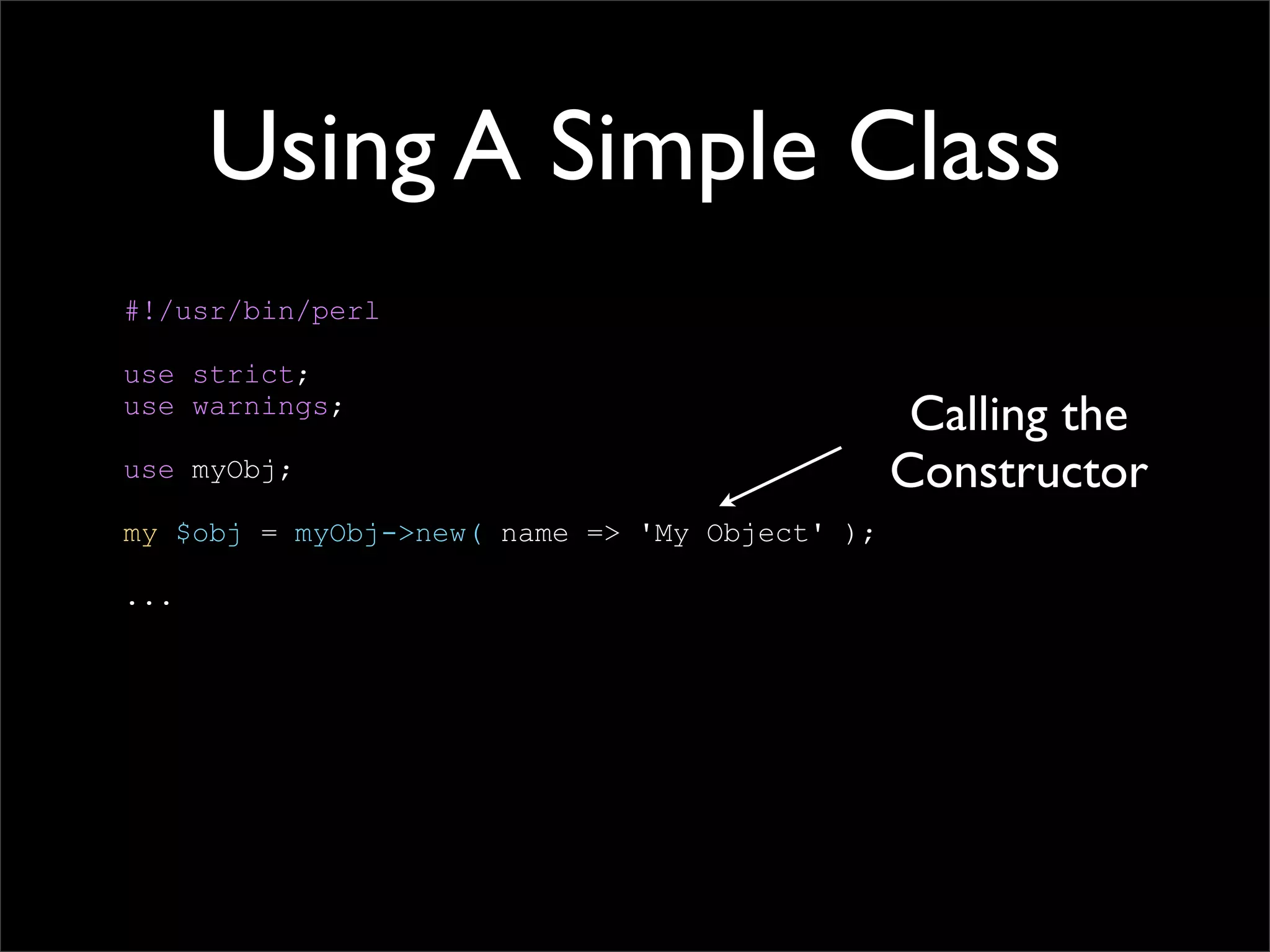 Using A Simple Class

#!/usr/bin/perl

use strict;
use warnings;

use myObj;

my $obj = myObj->new( name => 'My Object' );

...

Calling the Constructor